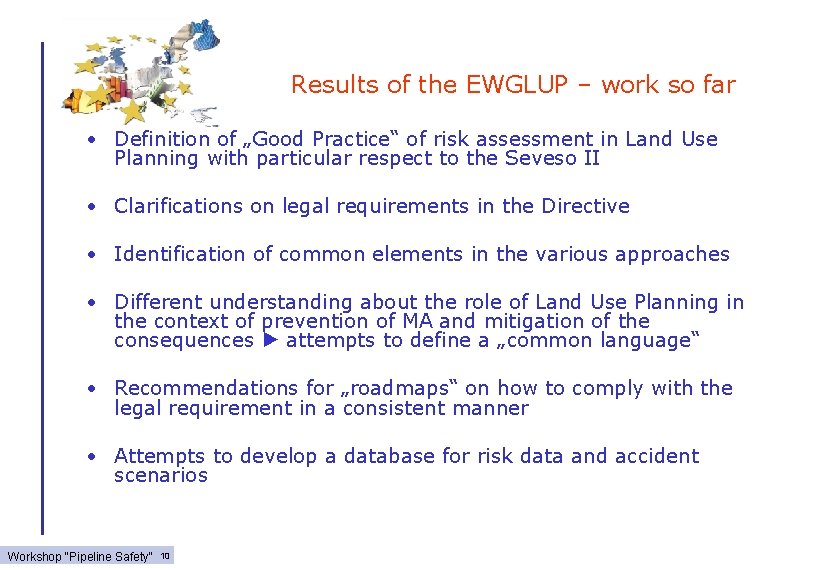 Results of the EWGLUP – work so far

• Definition of „Good Practice“ of risk assessment in Land Use Planning with particular respect to the Seveso II

• Clarifications on legal requirements in the Directive

• Identification of common elements in the various approaches

• Different understanding about the role of Land Use Planning in the context of prevention of MA and mitigation of the consequences ► attempts to define a „common language“

• Recommendations for „roadmaps“ on how to comply with the legal requirement in a consistent manner

• Attempts to develop a database for risk data and accident scenarios

Workshop "Pipeline Safety" 10